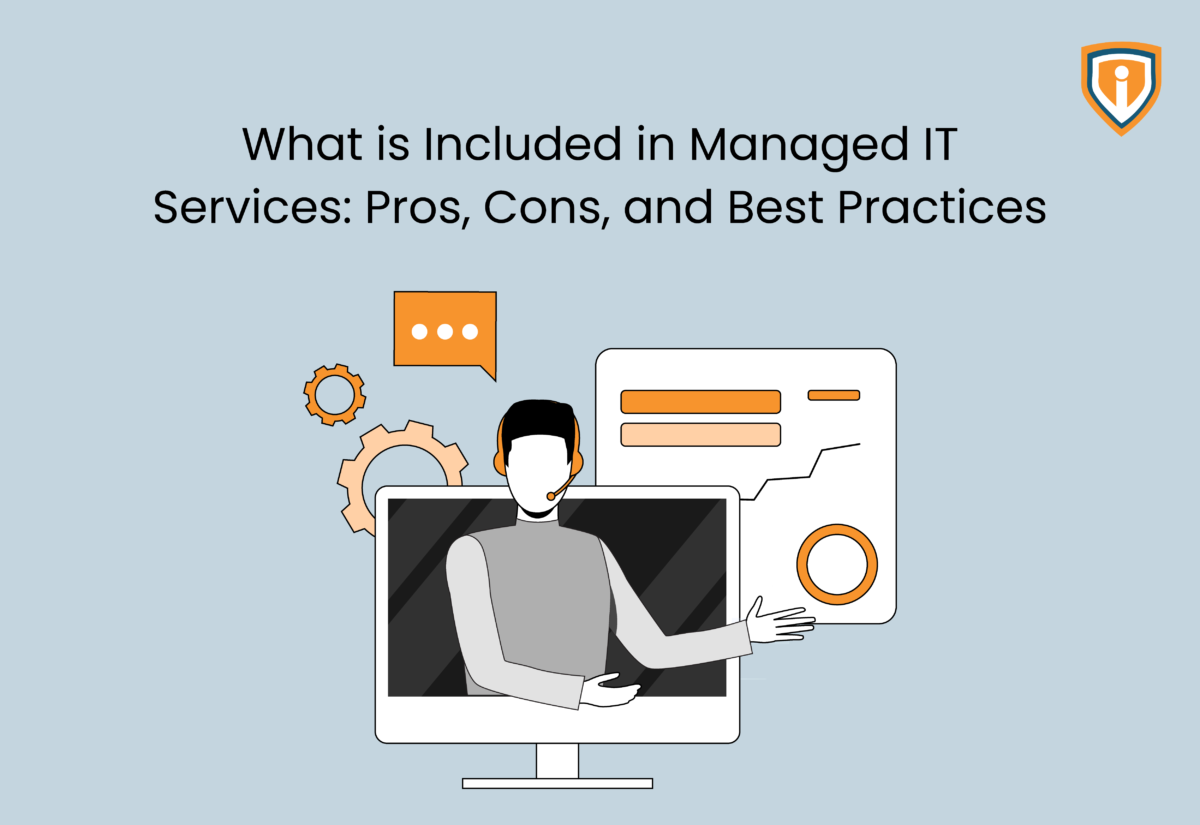 What is Included in Managed IT Services: Pros, Cons, and Best Practices